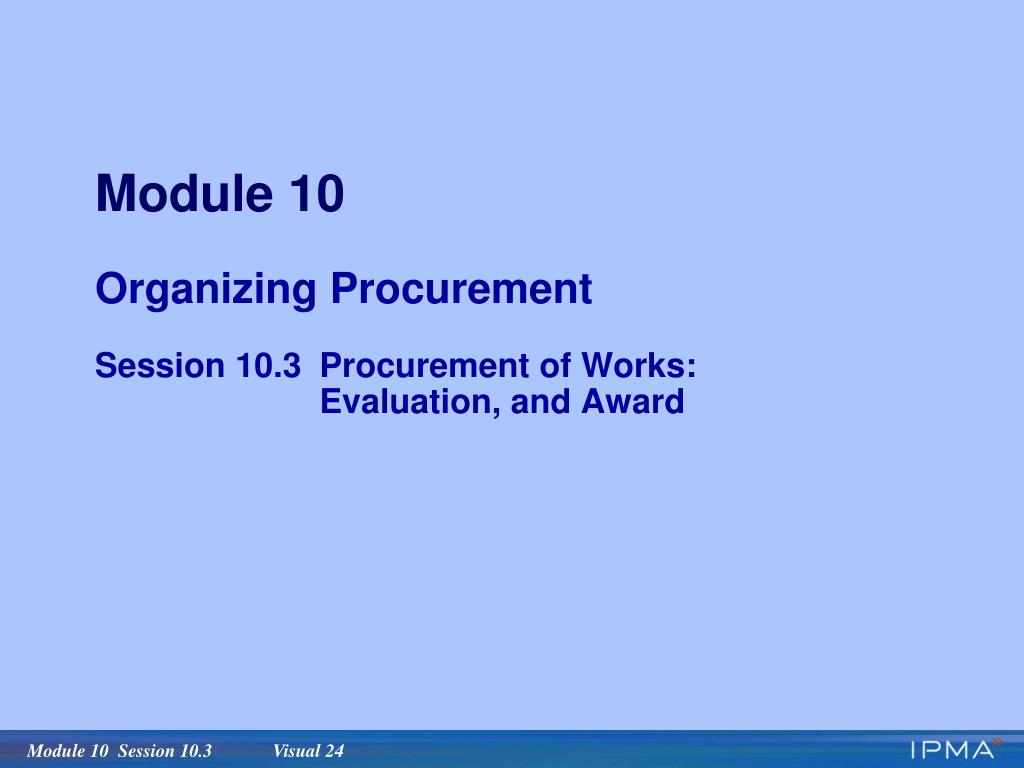 Module 10

Organizing Procurement

Session 10.3 Procurement of Works: Evaluation, and Award

Module 10 Session 10.3 Visual 24

IPMA